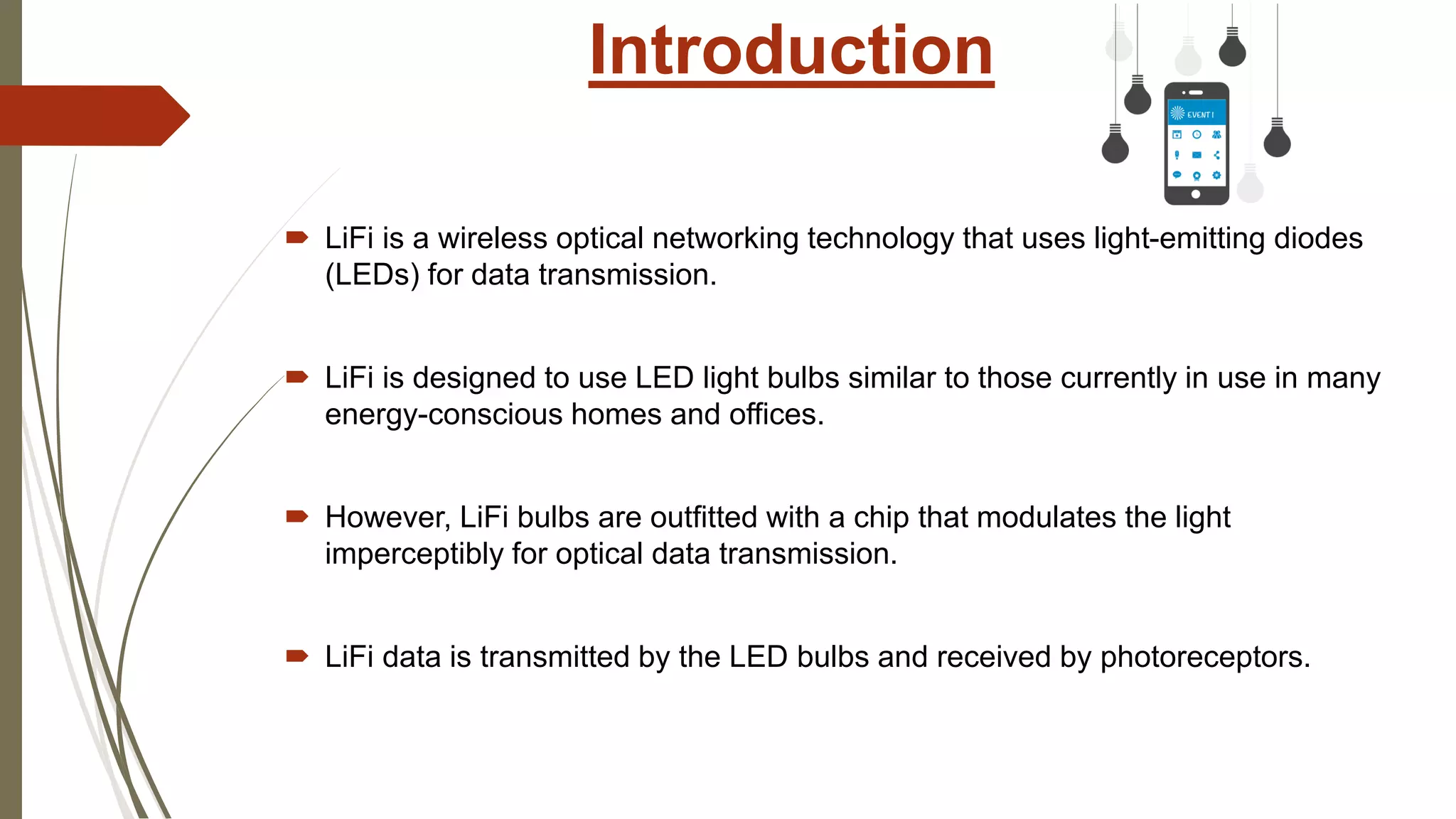 Introduction

EVENT!

LiFi is a wireless optical networking technology that uses light-emitting diodes (LEDs) for data transmission.

LiFi is designed to use LED light bulbs similar to those currently in use in many energy-conscious homes and offices.

However, LiFi bulbs are outfitted with a chip that modulates the light imperceptibly for optical data transmission.

LiFi data is transmitted by the LED bulbs and received by photoreceptors.